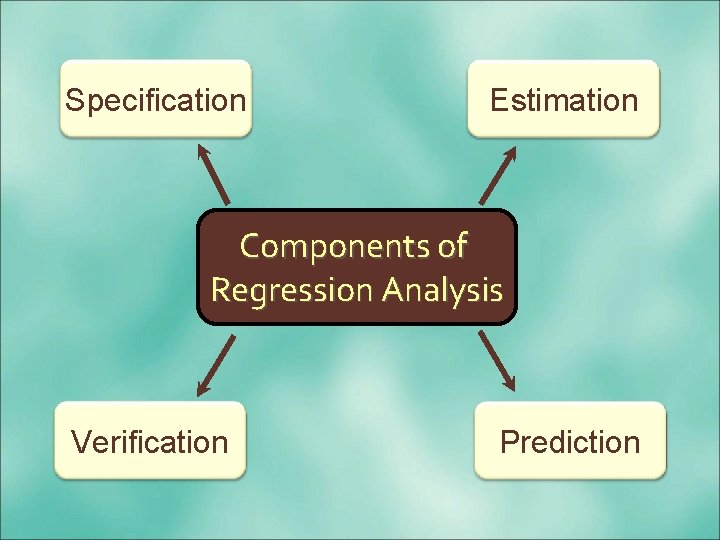 Specification

Estimation

Components of Regression Analysis

Verification

Prediction